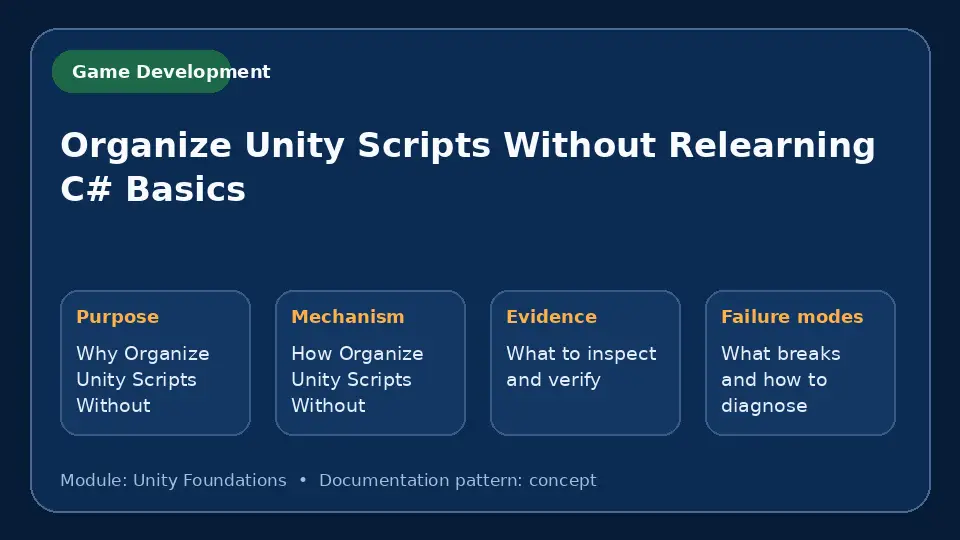 Game Development

Organize Unity Scripts Without Relearning C# Basics

Purpose

Why Organize Unity Scripts Without

Mechanism

How Organize Unity Scripts Without

Evidence

What to inspect and verify

Failure modes

What breaks and how to diagnose

Module: Unity Foundations • Documentation pattern: concept